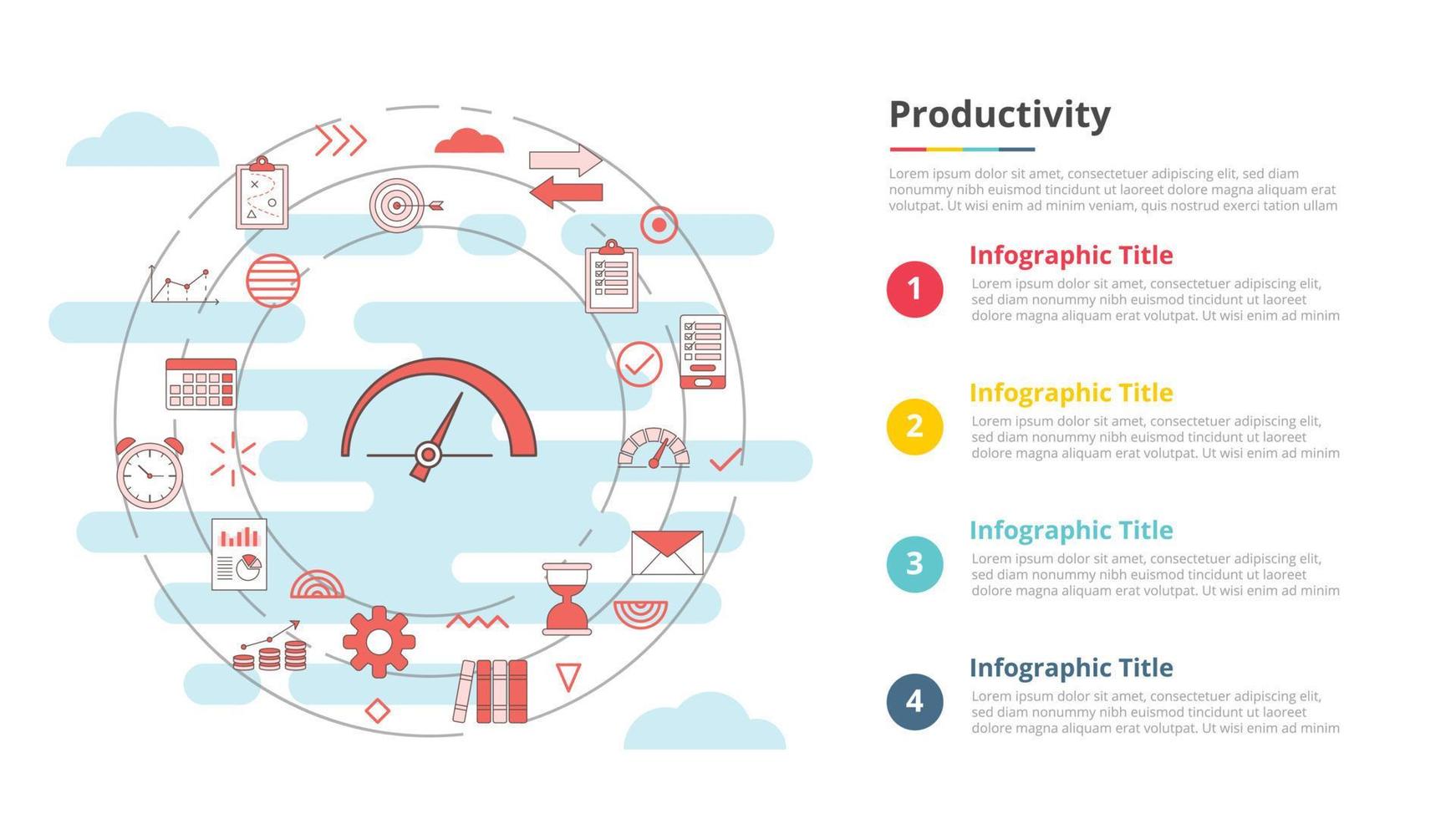 Productivity

Lorem ipsum dolor sit amet, consectetuer adipiscing elit, sed diam nonummy nibh euismod tincidunt ut laoreet dolore magna aliquam erat volutpat. Ut wisi enim ad minim veniam, quis nostrud exerci tation ullam

1
Infographic Title
Lorem ipsum dolor sit amet, consectetuer adipiscing elit, sed diam nonummy nibh euismod tincidunt ut laoreet dolore magna aliquam erat volutpat. Ut wisi enim ad minim

2
Infographic Title
Lorem ipsum dolor sit amet, consectetuer adipiscing elit, sed diam nonummy nibh euismod tincidunt ut laoreet dolore magna aliquam erat volutpat. Ut wisi enim ad minim

3
Infographic Title
Lorem ipsum dolor sit amet, consectetuer adipiscing elit, sed diam nonummy nibh euismod tincidunt ut laoreet dolore magna aliquam erat volutpat. Ut wisi enim ad minim

4
Infographic Title
Lorem ipsum dolor sit amet, consectetuer adipiscing elit, sed diam nonummy nibh euismod tincidunt ut laoreet dolore magna aliquam erat volutpat. Ut wisi enim ad minim